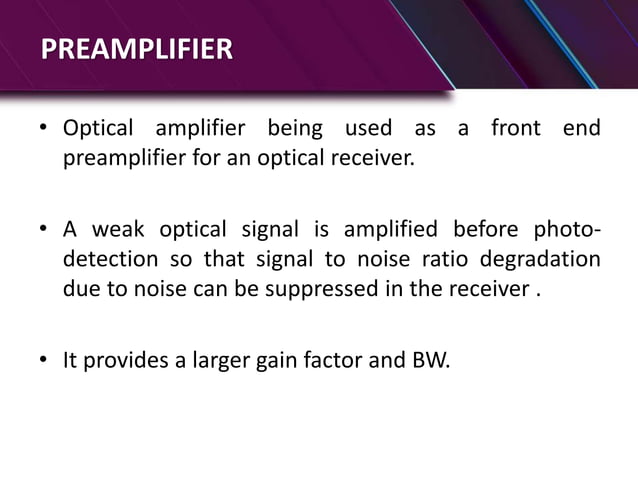 PREAMPLIFIER

• Optical amplifier being used as a front end preamplifier for an optical receiver.

• A weak optical signal is amplified before photo-detection so that signal to noise ratio degradation due to noise can be suppressed in the receiver .

• It provides a larger gain factor and BW.